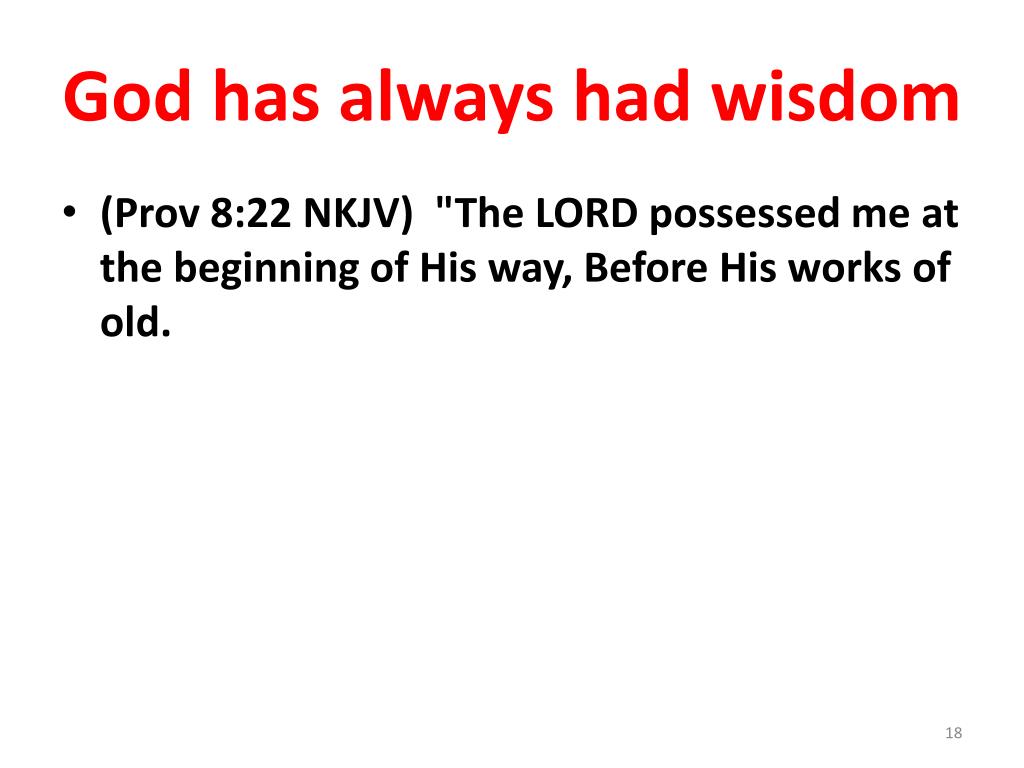 God has always had wisdom

• (Prov 8:22 NKJV) "The LORD possessed me at the beginning of His way, Before His works of old.

18